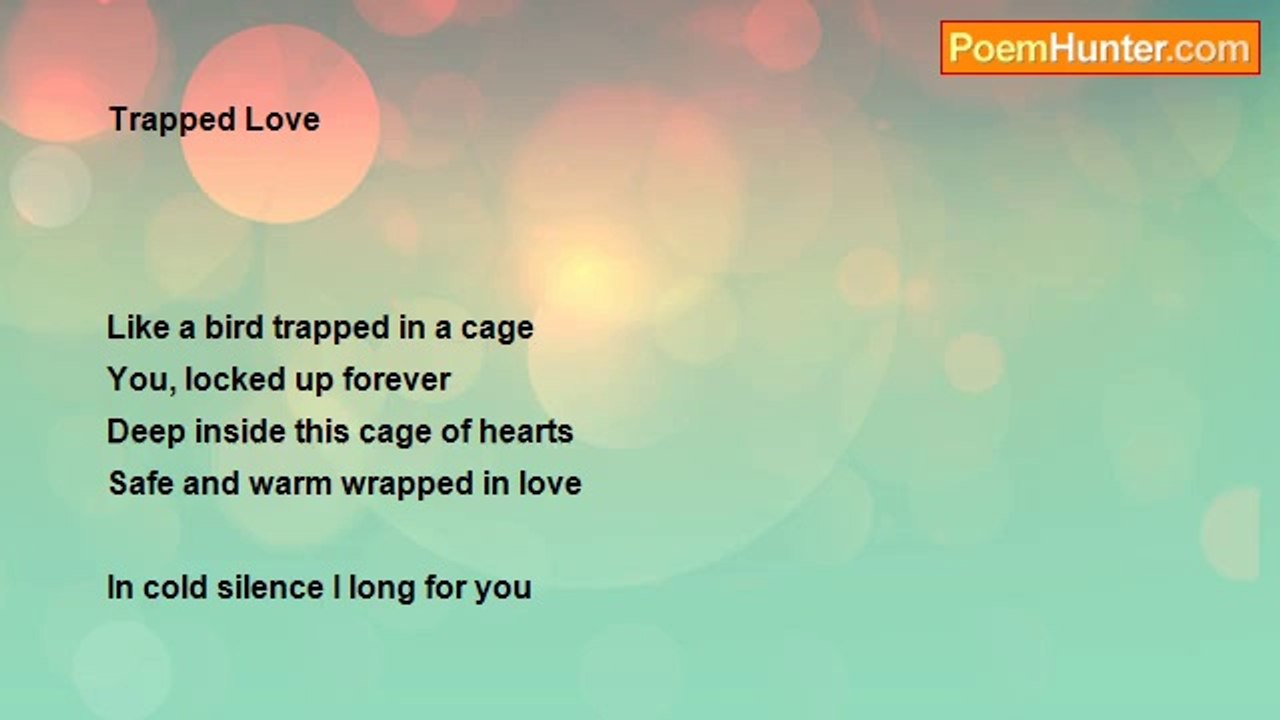 PoemHunter.com

Trapped Love

Like a bird trapped in a cage
You, locked up forever
Deep inside this cage of hearts
Safe and warm wrapped in love

In cold silence I long for you